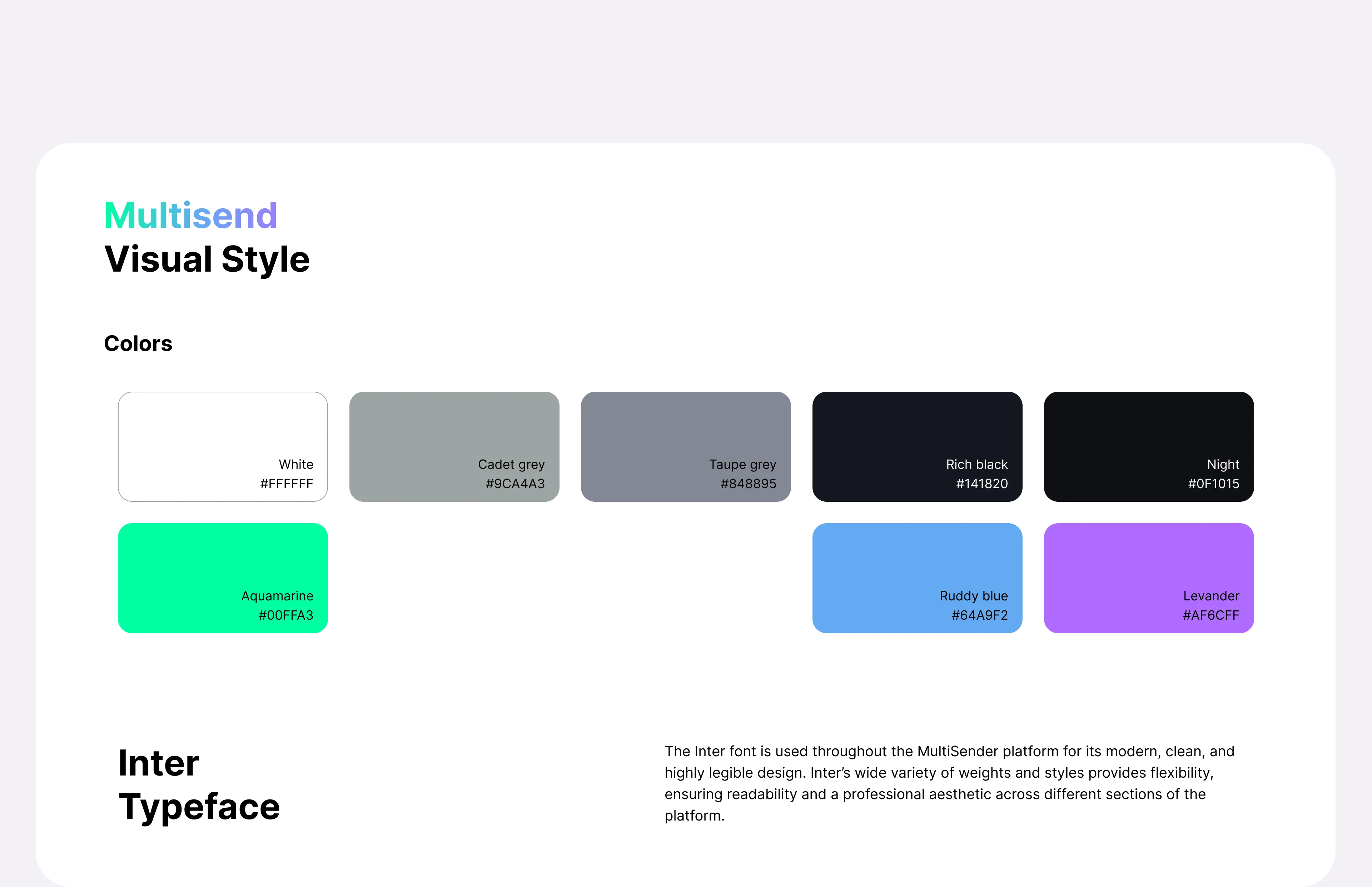 Multisend
Visual Style

Colors

White
#FFFFFF

Cadet grey
#9CA4A3

Taupe grey
#848895

Rich black
#141820

Night
#0F1015

Aquamarine
#00FFA3

Ruddy blue
#64A9F2

Levander
#AF6CFF

Inter
Typeface

The Inter font is used throughout the MultiSender platform for its modern, clean, and highly legible design. Inter's wide variety of weights and styles provides flexibility, ensuring readability and a professional aesthetic across different sections of the platform.